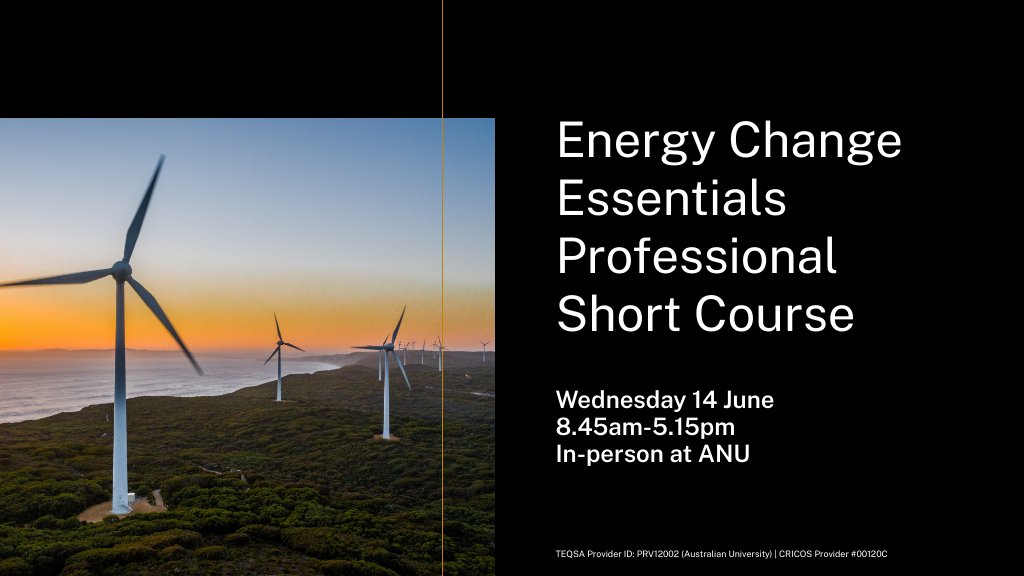 Energy Change Essentials Professional Short Course

Wednesday 14 June
8.45am-5.15pm
In-person at ANU

TEQSA Provider ID: PRV12002 (Australian University) | CRICOS Provider #00120C